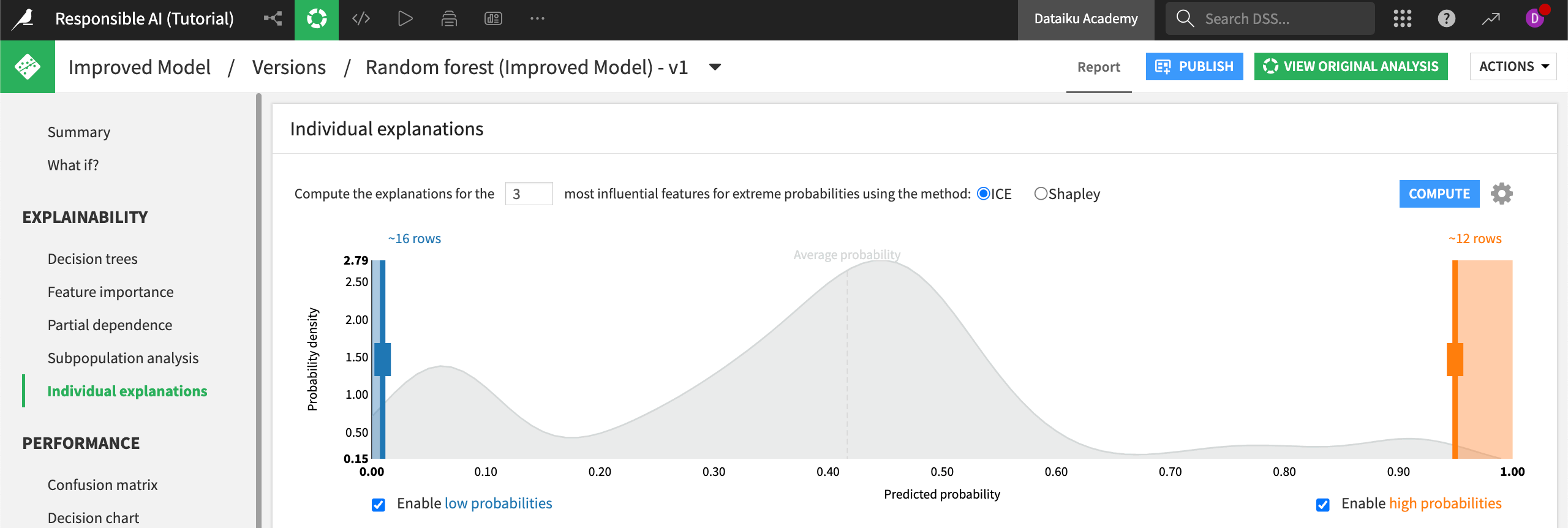 Responsible AI (Tutorial)

Dataiku Academy

Search DSS...

D

Improved Model / Versions / Random forest (Improved Model) - v1

Report

PUBLISH

VIEW ORIGINAL ANALYSIS

ACTIONS

Summary

What if?

EXPLAINABILITY

Decision trees

Feature importance

Partial dependence

Subpopulation analysis

Individual explanations

PERFORMANCE

Confusion matrix

Decision chart

Individual explanations

Compute the explanations for the 3 most influential features for extreme probabilities using the method: ICE Shapley

COMPUTE

~16 rows

~12 rows

Average probability

Probability density

2.79
2.50
2.00
1.50
1.00
0.50
0.15

0.00 0.10 0.20 0.30 0.40 0.50 0.60 0.70 0.80 0.90 1.00

Predicted probability

Enable low probabilities

Enable high probabilities